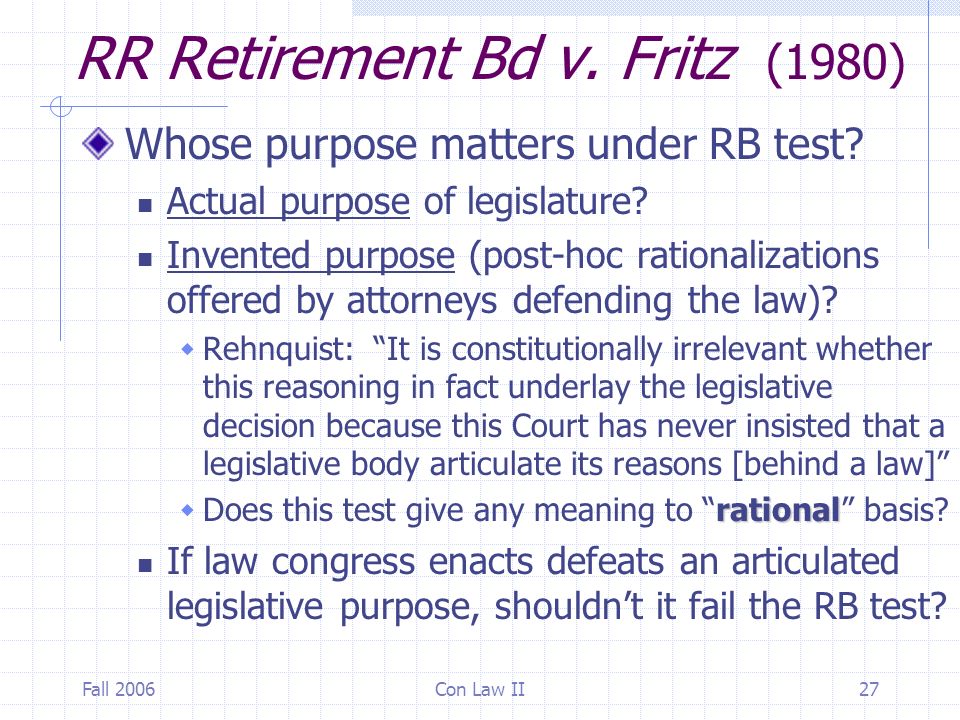 RR Retirement Bd v. Fritz (1980)

Whose purpose matters under RB test?

Actual purpose of legislature?

Invented purpose (post-hoc rationalizations offered by attorneys defending the law)?

Rehnquist: “It is constitutionally irrelevant whether this reasoning in fact underlay the legislative decision because this Court has never insisted that a legislative body articulate its reasons [behind a law]”

Does this test give any meaning to “rational” basis?

If law congress enacts defeats an articulated legislative purpose, shouldn’t it fail the RB test?

Fall 2006

Con Law II

27